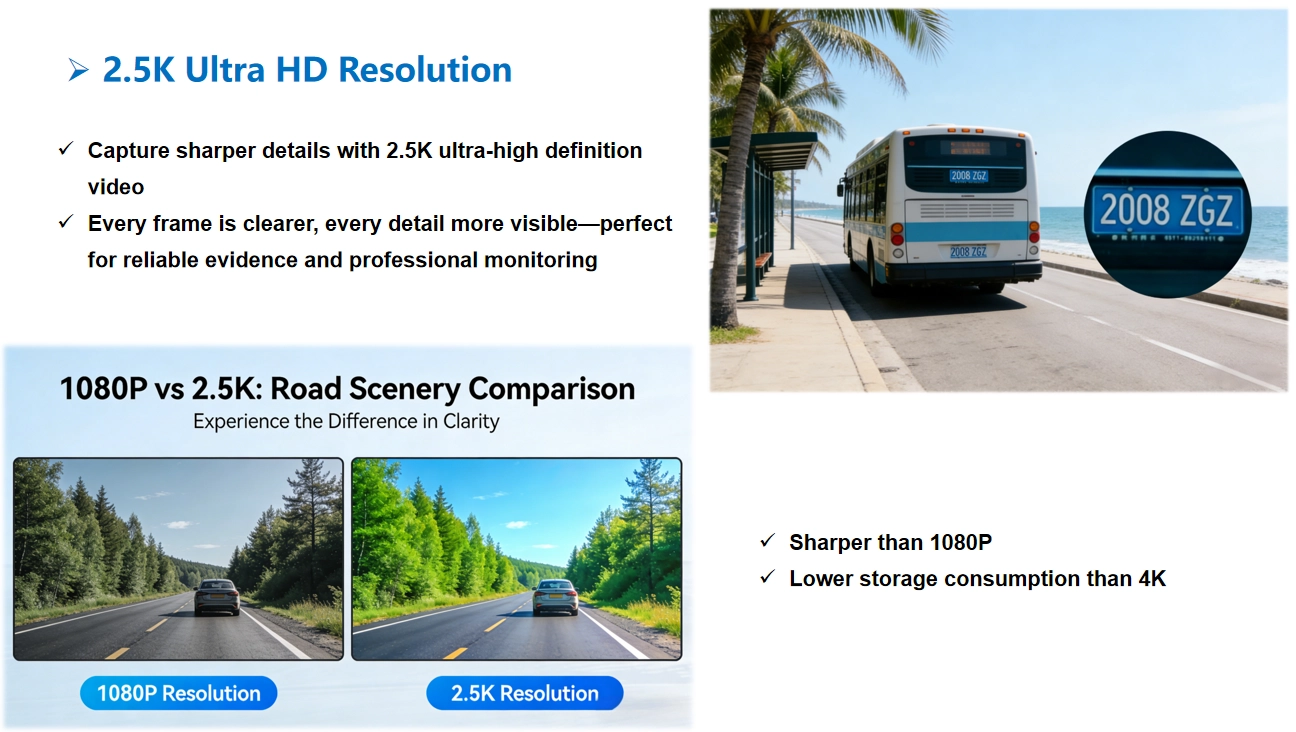 ➢ 2.5K Ultra HD Resolution

✓ Capture sharper details with 2.5K ultra-high definition video
✓ Every frame is clearer, every detail more visible—perfect for reliable evidence and professional monitoring

2008 ZGZ
2008 ZGZ
2008 ZGZ

1080P vs 2.5K: Road Scenery Comparison
Experience the Difference in Clarity

1080P Resolution
2.5K Resolution

✓ Sharper than 1080P
✓ Lower storage consumption than 4K